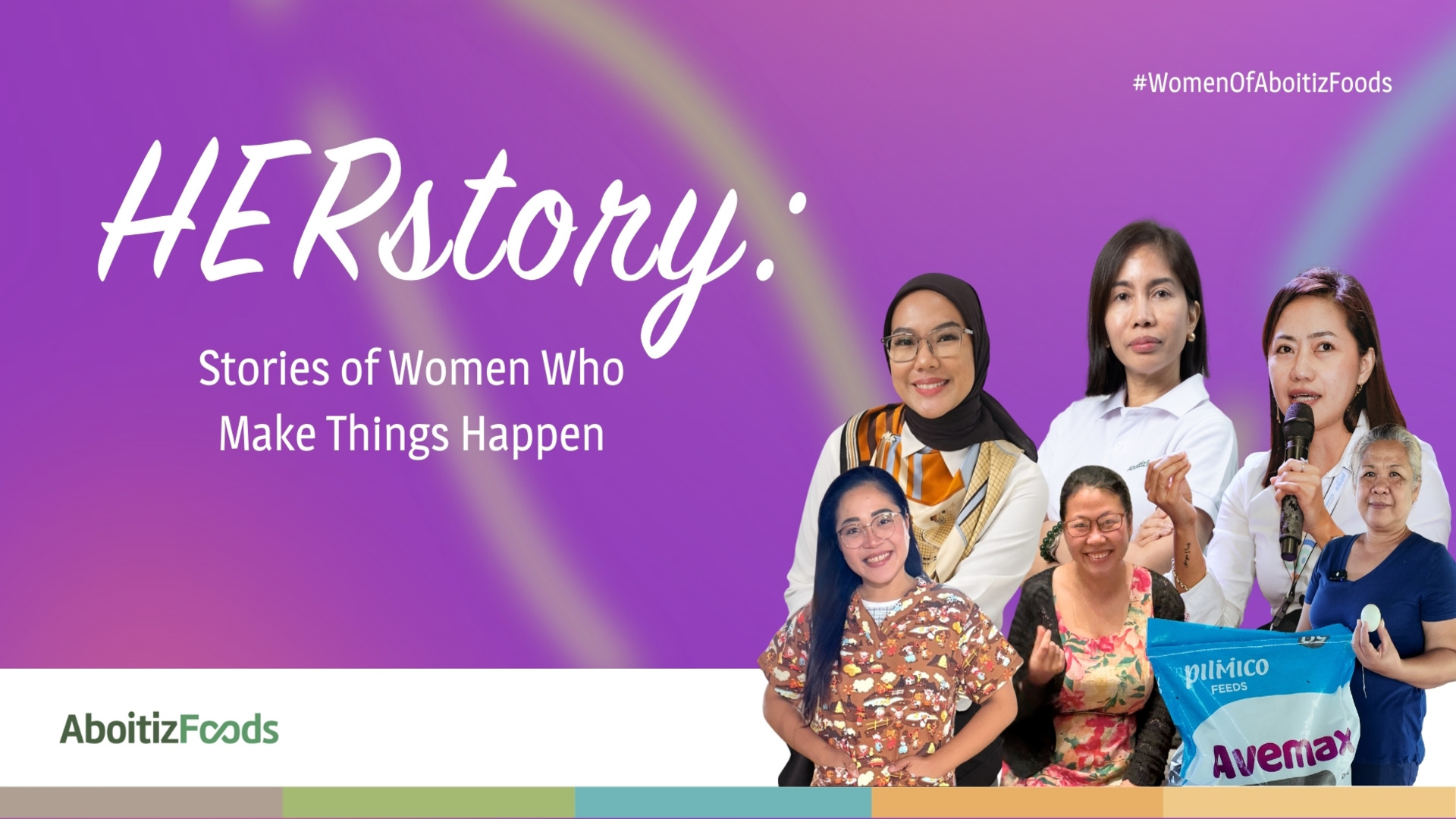 #WomenOfAboitizFoods

HERstory:

Stories of Women Who Make Things Happen

AboitizFoods

pilmico FEEDS

Avemax